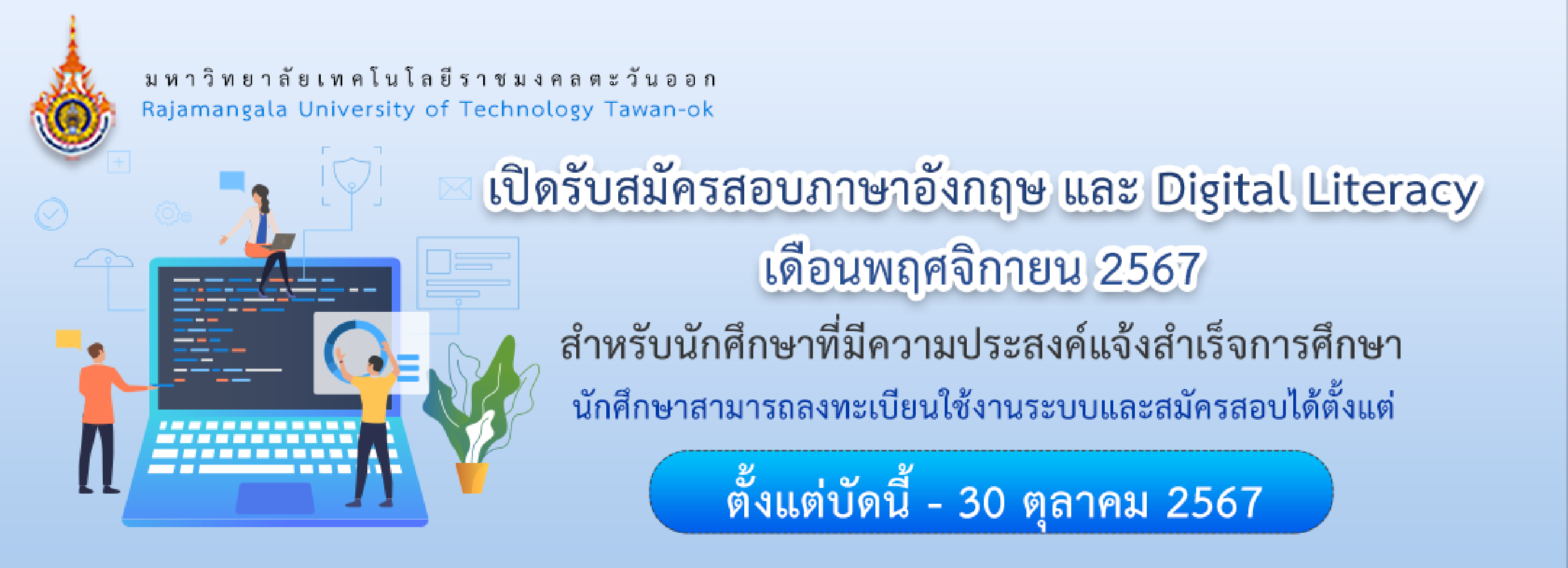 มหาวิทยาลัยเทคโนโลยีราชมงคลตะวันออก
Rajamangala University of Technology Tawan-ok

เปิดรับสมัครสอบภาษาอังกฤษ และ Digital Literacy
เดือนพฤศจิกายน 2567

สำหรับนักศึกษาที่มีความประสงค์แจ้งสำเร็จการศึกษา

นักศึกษาสามารถลงทะเบียนใช้งานระบบและสมัครสอบได้ตั้งแต่

ตั้งแต่บัดนี้ - 30 ตุลาคม 2567